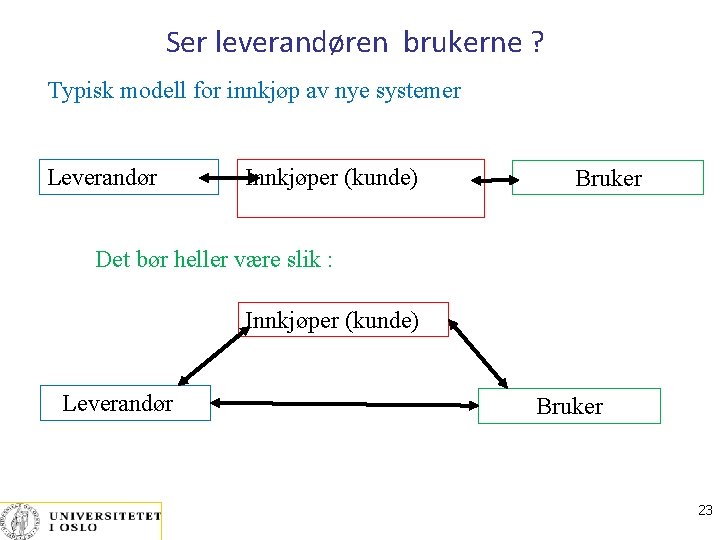 Ser leverandøren brukerne ?

Typisk modell for innkjøp av nye systemer

Leverandør

Innkjøper (kunde)

Bruker

Det bør heller være slik :

Innkjøper (kunde)

Leverandør

Bruker

UNIVERSITETET I OSLO

23